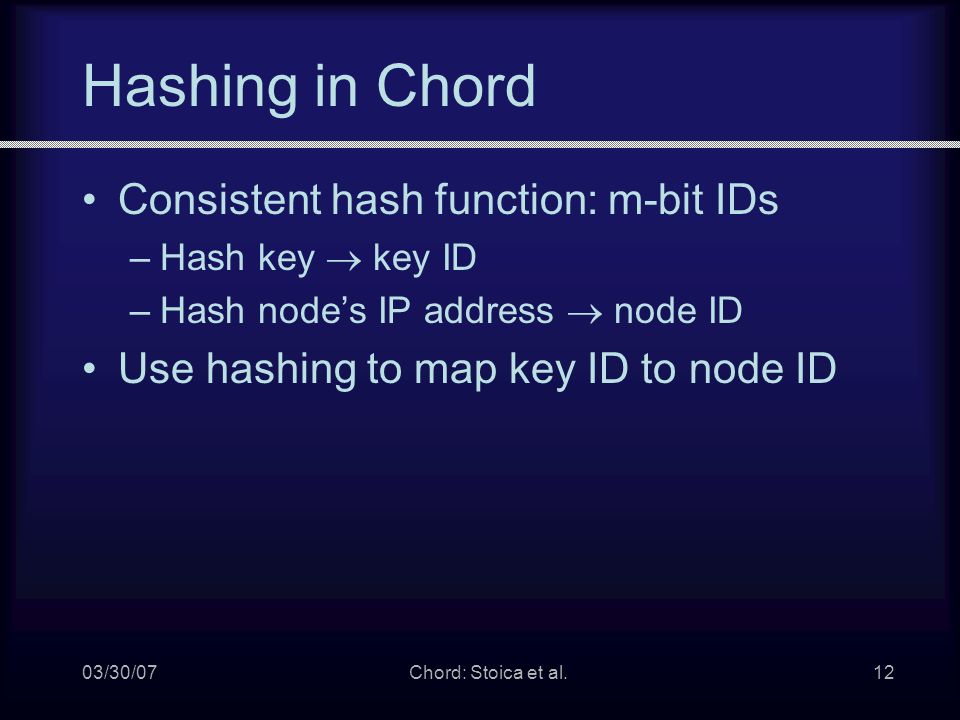 Hashing in Chord

• Consistent hash function: m-bit IDs
– Hash key $\rightarrow$ key ID
– Hash node's IP address $\rightarrow$ node ID
• Use hashing to map key ID to node ID

03/30/07 Chord: Stoica et al. 12